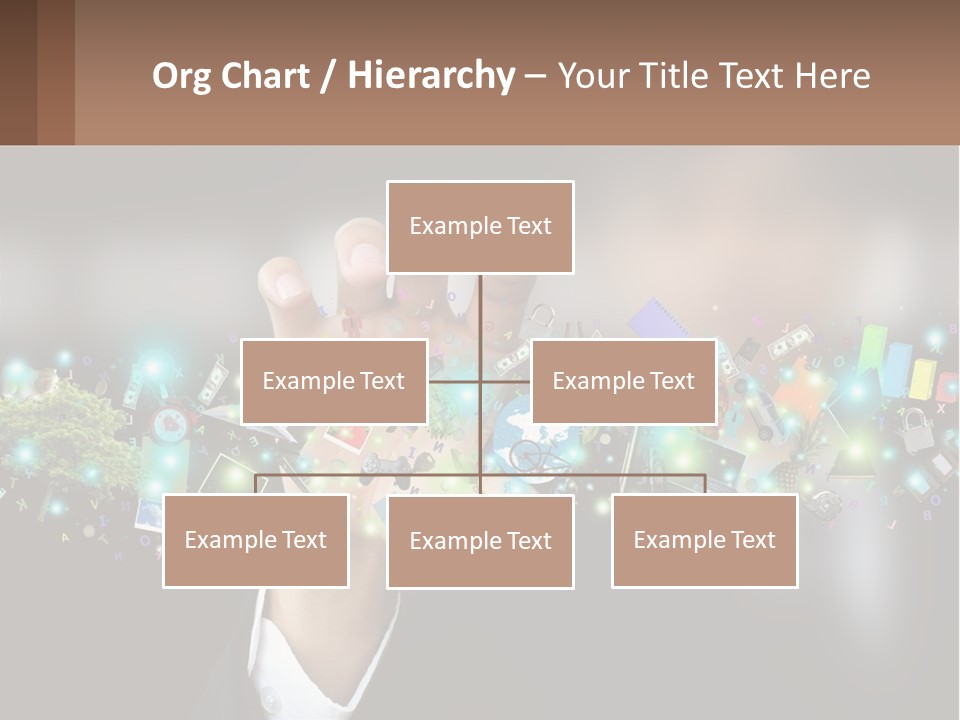 Org Chart / Hierarchy – Your Title Text Here

Example Text

Example Text

Example Text

Example Text

Example Text

Example Text